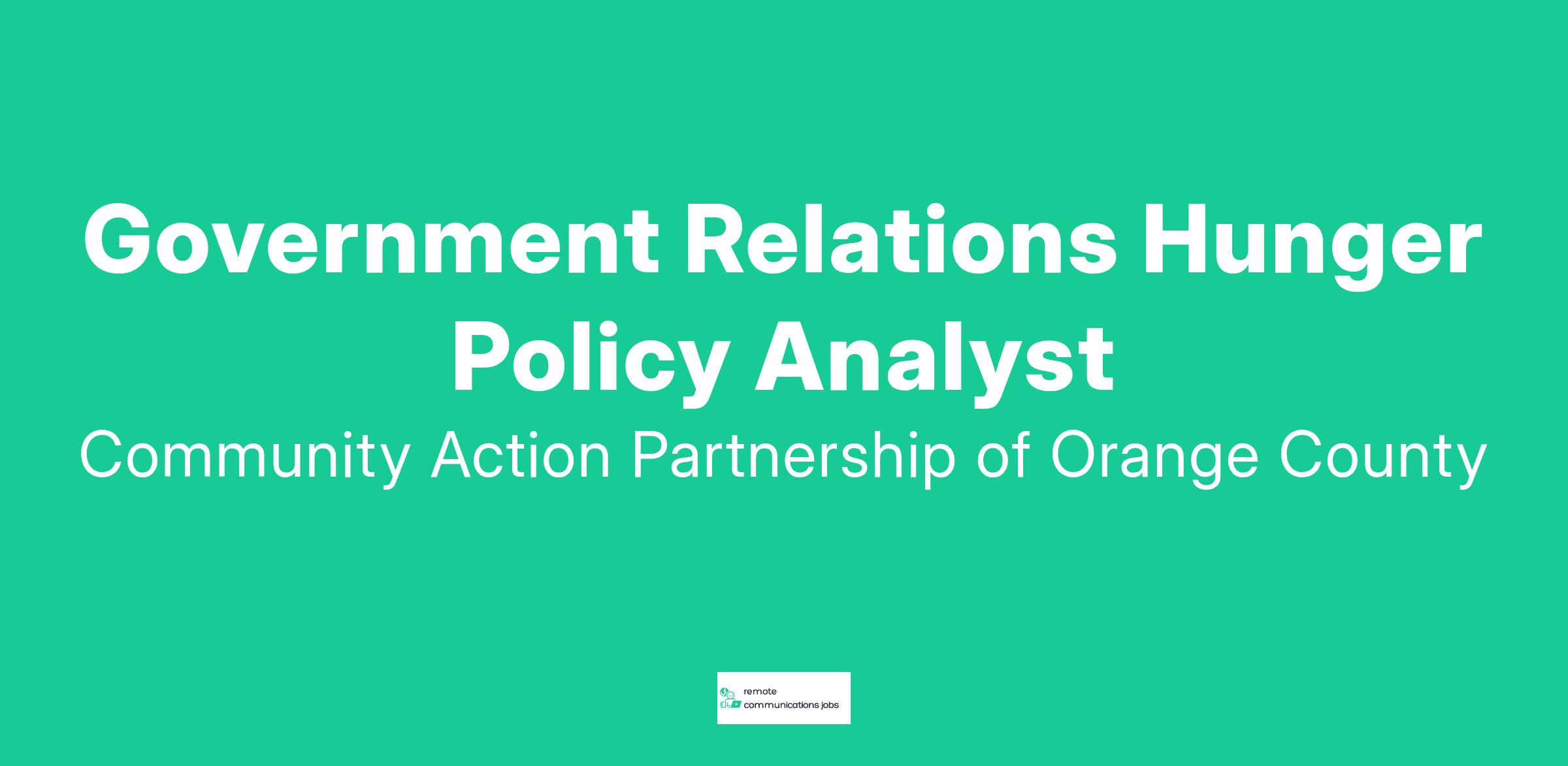 Government Relations Hunger Policy Analyst

Community Action Partnership of Orange County

remote
communications jobs